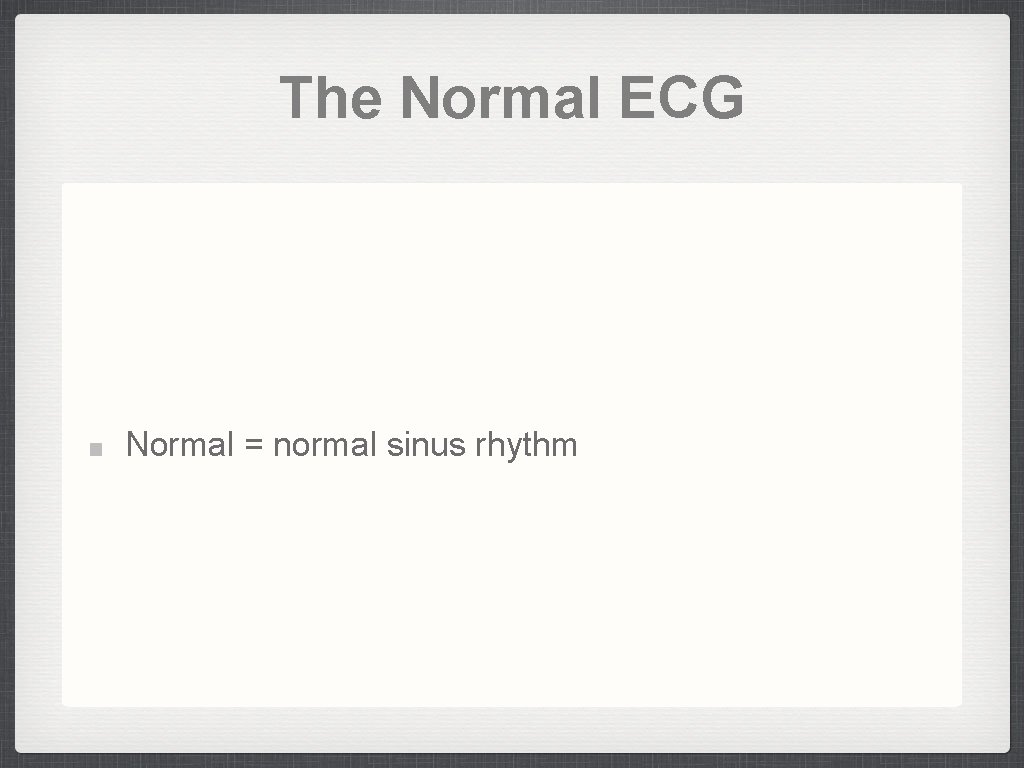 The Normal ECG

Normal = normal sinus rhythm